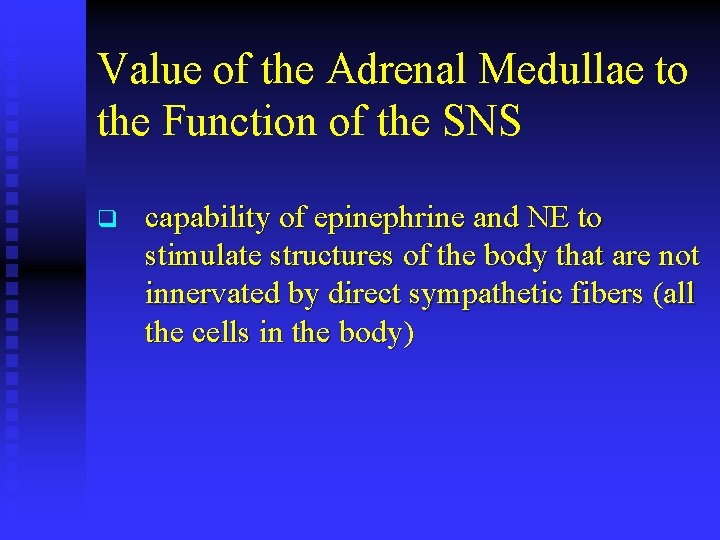 Value of the Adrenal Medullae to the Function of the SNS

❑ capability of epinephrine and NE to stimulate structures of the body that are not innervated by direct sympathetic fibers (all the cells in the body)